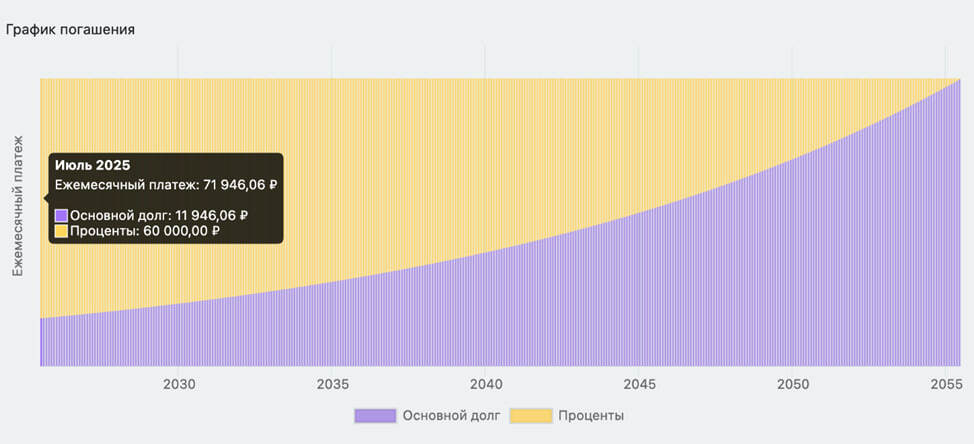 График погашения

Ежемесячный платеж

Июль 2025
Ежемесячный платеж: 71 946,06 ₽
Основной долг: 11 946,06 ₽
Проценты: 60 000,00 ₽

2030
2035
2040
2045
2050
2055

Основной долг
Проценты